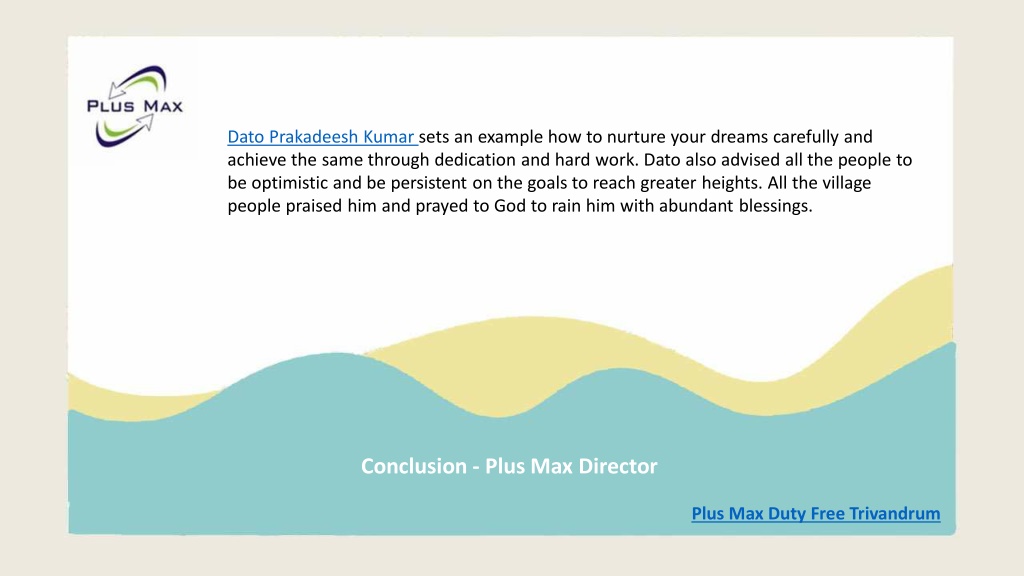 PLUS MAX

Dato Prakadeesh Kumar sets an example how to nurture your dreams carefully and achieve the same through dedication and hard work. Dato also advised all the people to be optimistic and be persistent on the goals to reach greater heights. All the village people praised him and prayed to God to rain him with abundant blessings.

Conclusion - Plus Max Director

Plus Max Duty Free Trivandrum